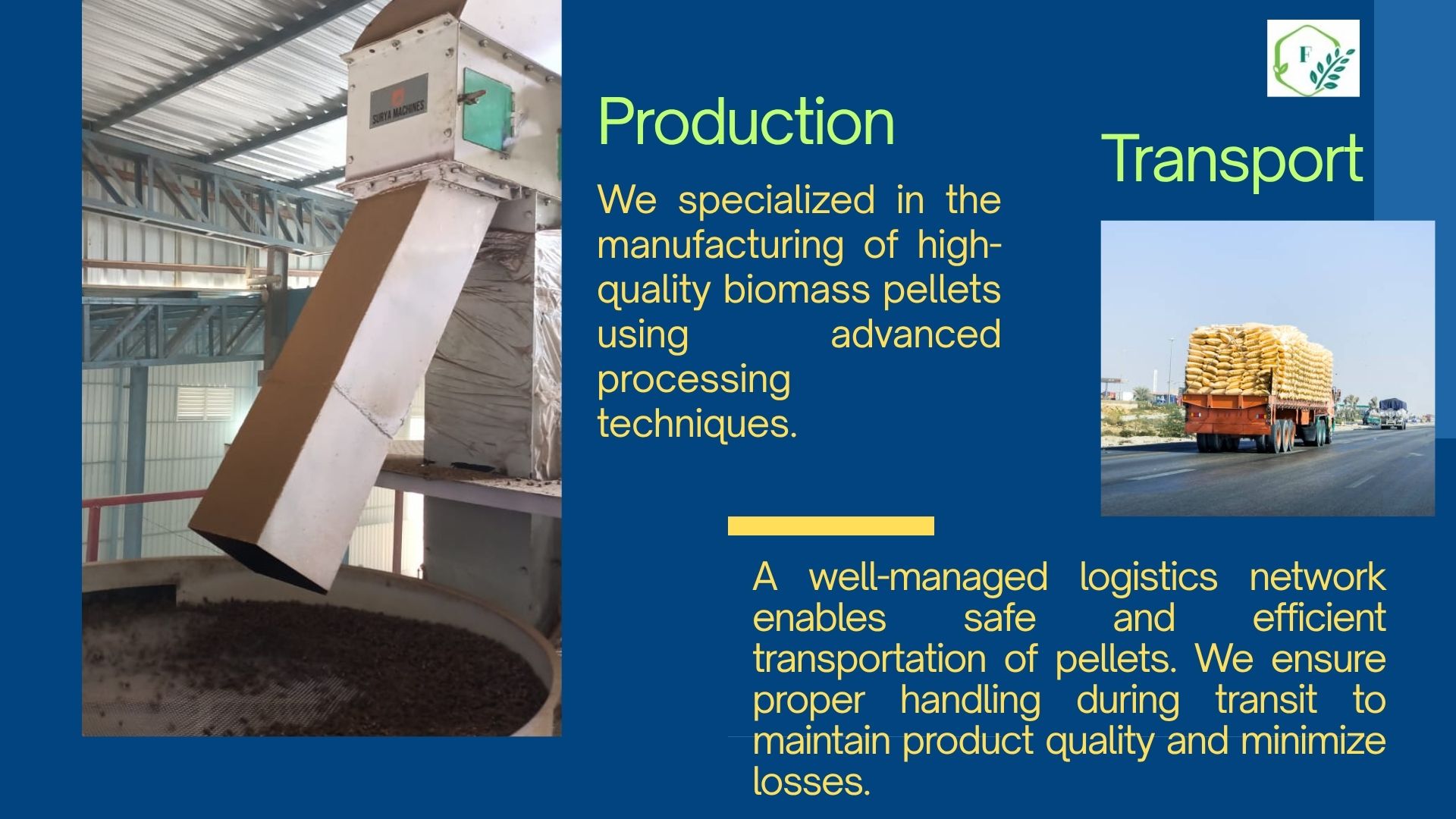 SURYA MACHINES

F

Production

We specialized in the manufacturing of high-quality biomass pellets using advanced processing techniques.

Transport

A well-managed logistics network enables safe and efficient transportation of pellets. We ensure proper handling during transit to maintain product quality and minimize losses.